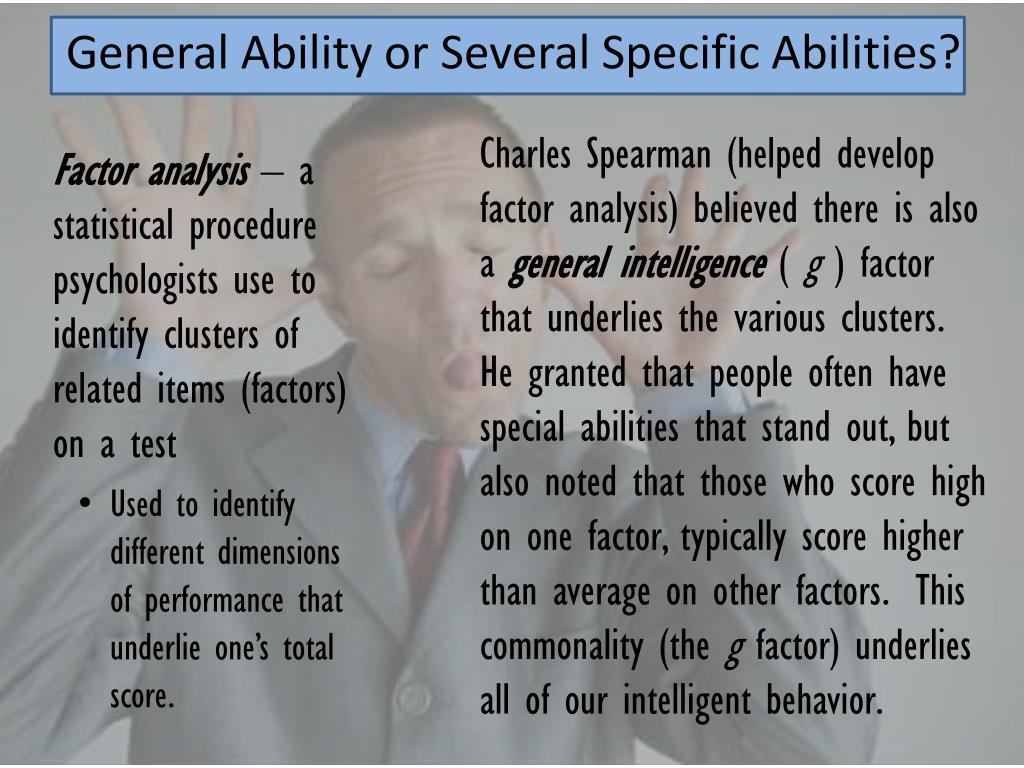 General Ability or Several Specific Abilities?

Factor analysis – a statistical procedure psychologists use to identify clusters of related items (factors) on a test

• Used to identify different dimensions of performance that underlie one's total score.

Charles Spearman (helped develop factor analysis) believed there is also a general intelligence ( g ) factor that underlies the various clusters. He granted that people often have special abilities that stand out, but also noted that those who score high on one factor, typically score higher than average on other factors. This commonality (the g factor) underlies all of our intelligent behavior.